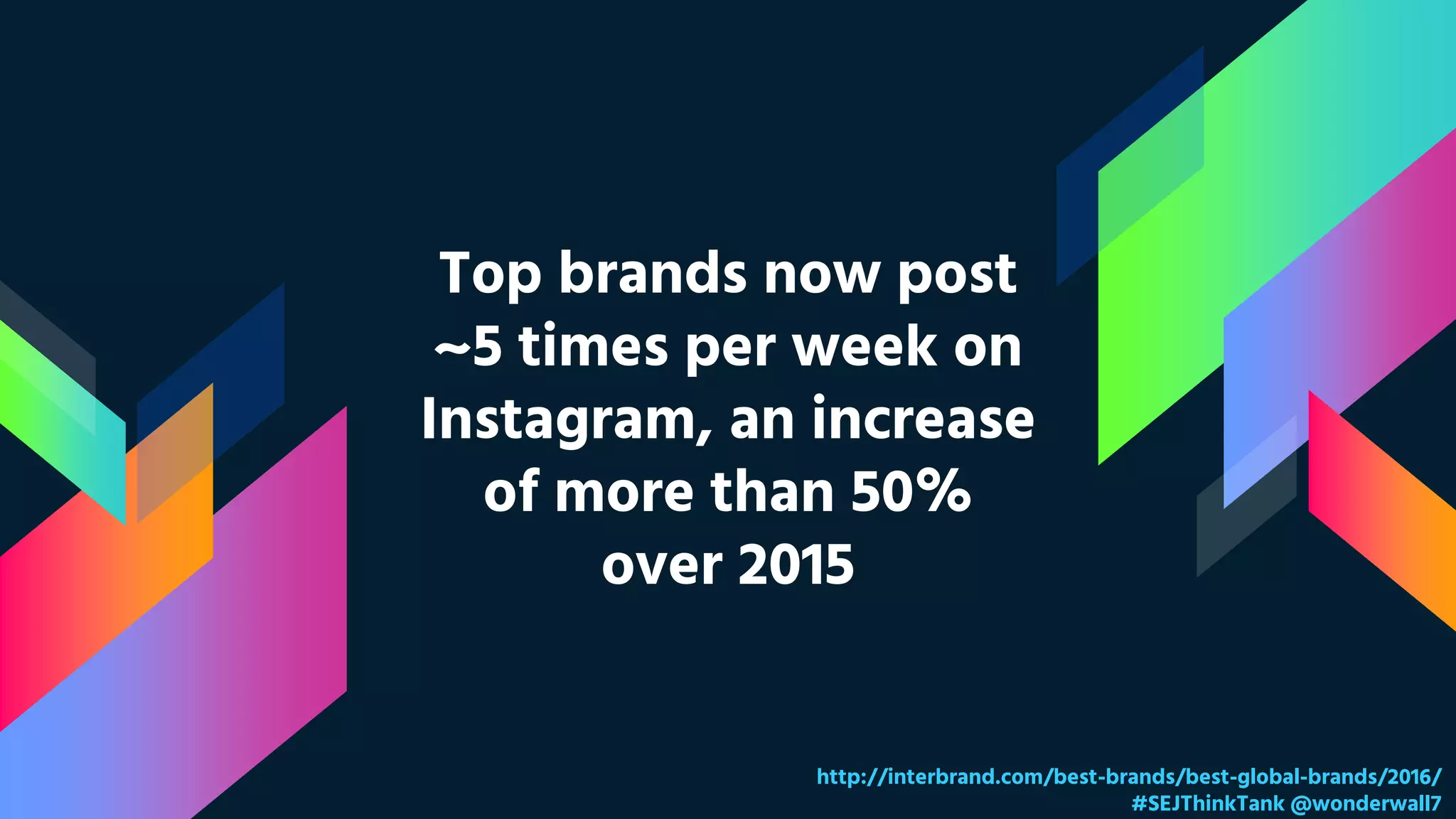 Top brands now post ~5 times per week on Instagram, an increase of more than 50% over 2015

http://interbrand.com/best-brands/best-global-brands/2016/
#SEJThinkTank @wonderwall7